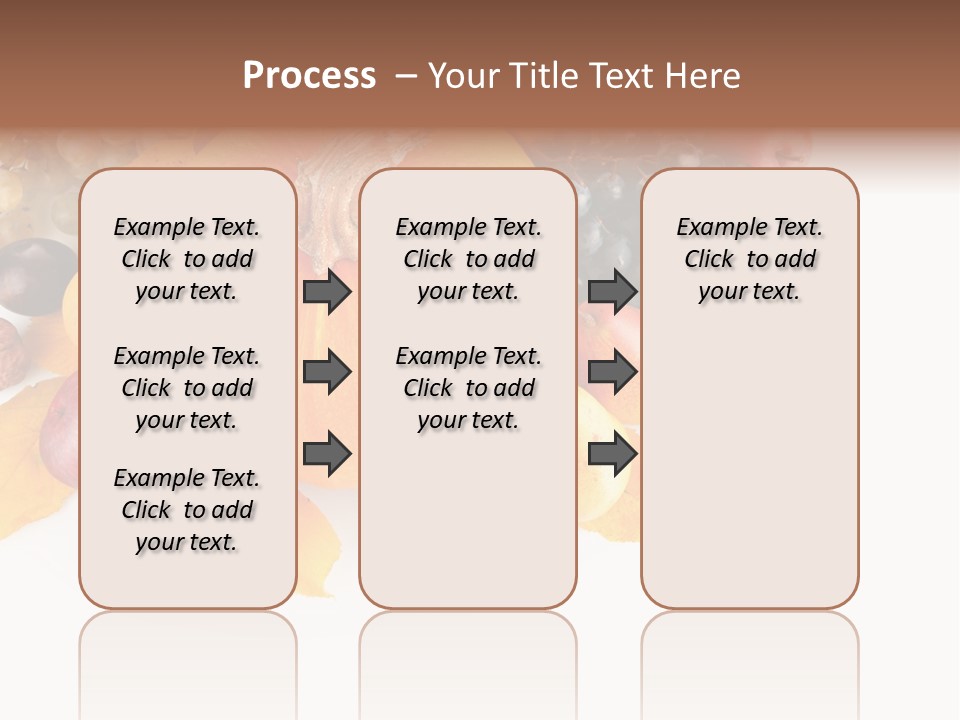 Process – Your Title Text Here

Example Text. Click to add your text.

Example Text. Click to add your text.

Example Text. Click to add your text.

Example Text. Click to add your text.

Example Text. Click to add your text.

Example Text. Click to add your text.